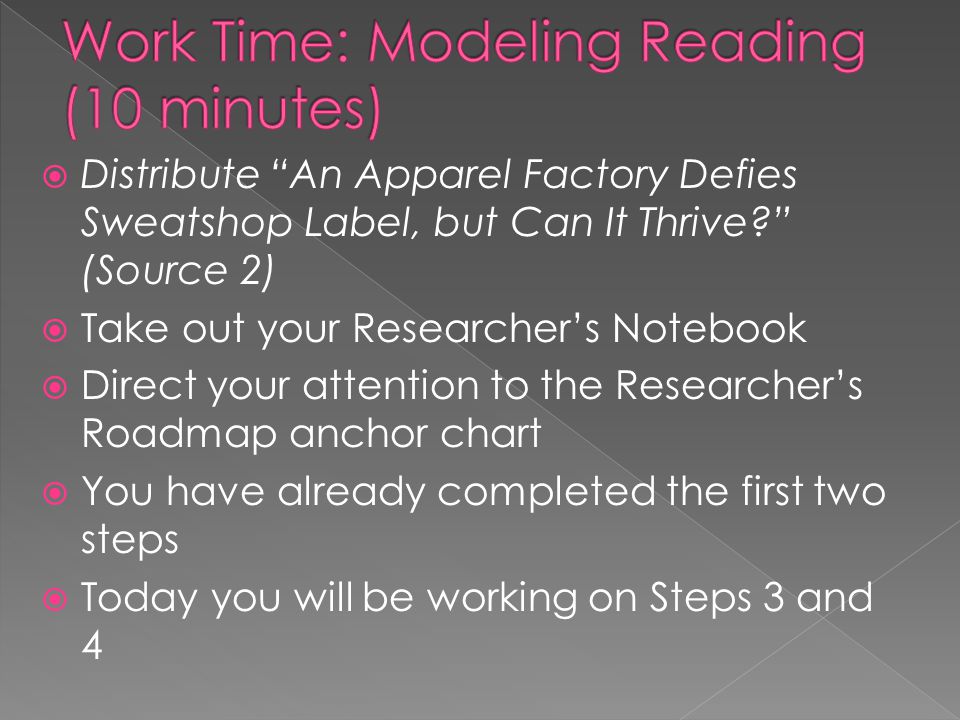 Work Time: Modeling Reading (10 minutes)

Distribute “An Apparel Factory Defies Sweatshop Label, but Can It Thrive?” (Source 2)

Take out your Researcher’s Notebook

Direct your attention to the Researcher’s Roadmap anchor chart

You have already completed the first two steps

Today you will be working on Steps 3 and 4